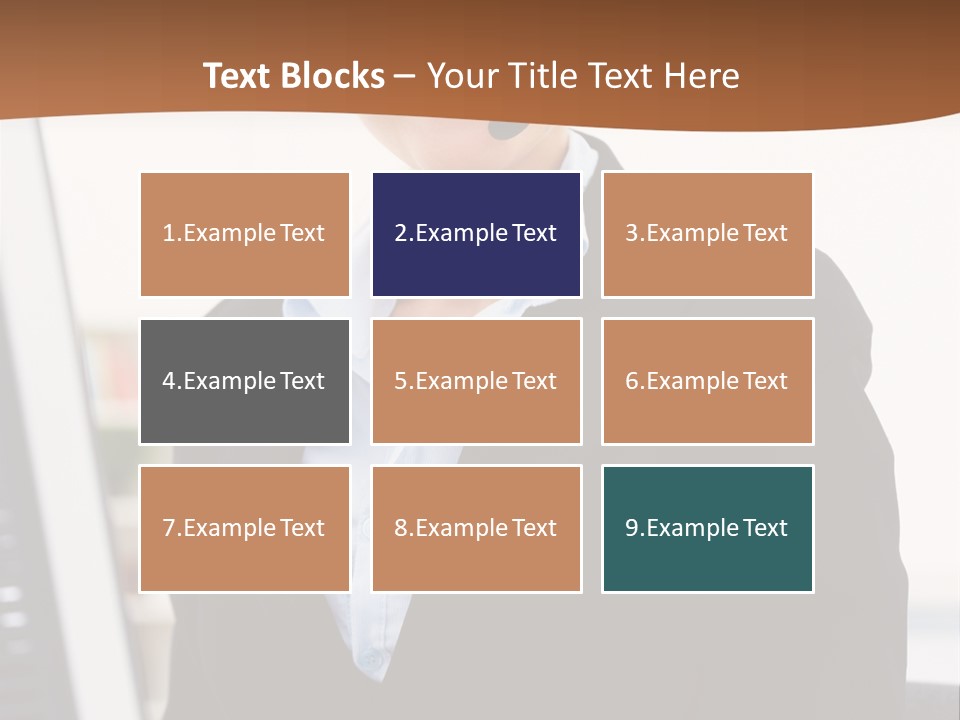 Text Blocks – Your Title Text Here

1.Example Text

2.Example Text

3.Example Text

4.Example Text

5.Example Text

6.Example Text

7.Example Text

8.Example Text

9.Example Text